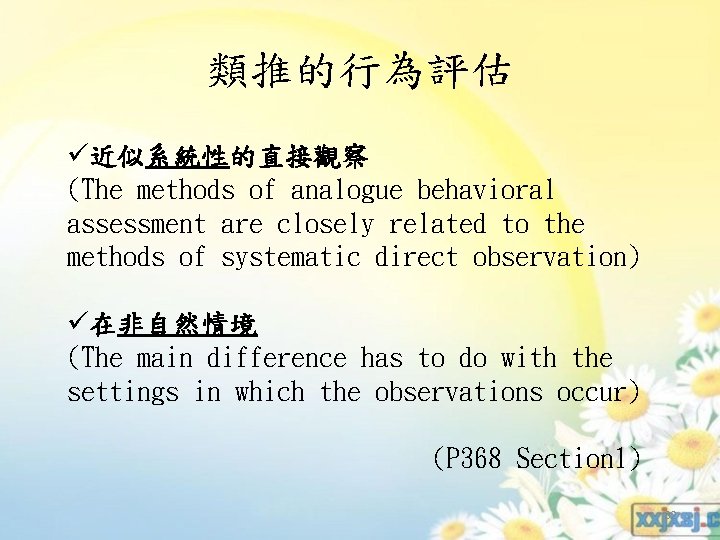 類推的行為評估

✓近似系統性的直接觀察
(The methods of analogue behavioral assessment are closely related to the methods of systematic direct observation)

✓在非自然情境
(The main difference has to do with the settings in which the observations occur)

(P368 Section1)

xxjxsj.c